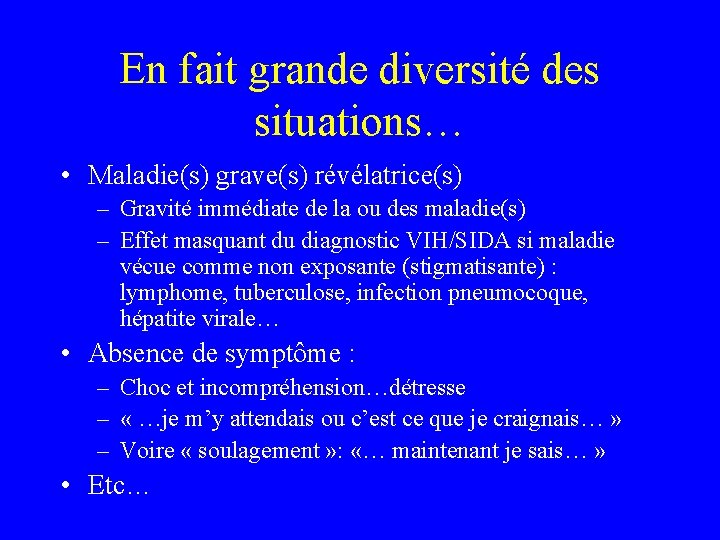 En fait grande diversité des situations…

• Maladie(s) grave(s) révélatrice(s)
– Gravité immédiate de la ou des maladie(s)
– Effet masquant du diagnostic VIH/SIDA si maladie vécue comme non exposante (stigmatisante) : lymphome, tuberculose, infection pneumocoque, hépatite virale…
• Absence de symptôme :
– Choc et incompréhension…détresse
– « …je m'y attendais ou c'est ce que je craignais… »
– Voire « soulagement »: «… maintenant je sais… »
• Etc…